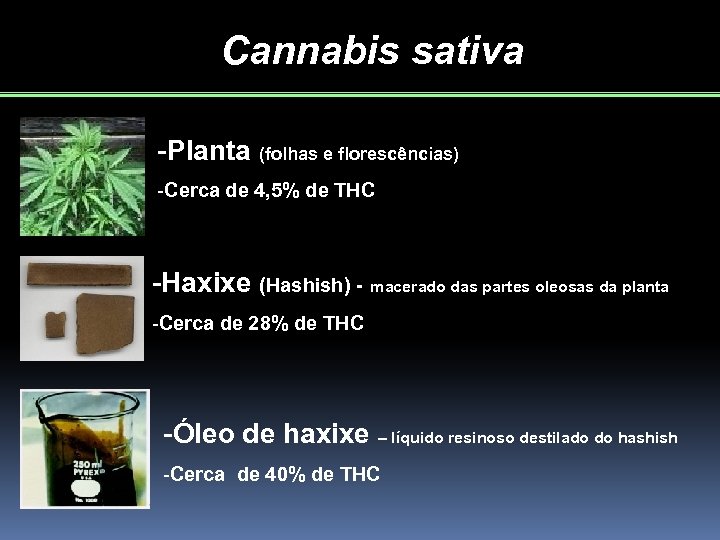 Cannabis sativa

-Planta (folhas e florescências)

-Cerca de 4,5% de THC

-Haxixe (Hashish) - macerado das partes oleosas da planta

-Cerca de 28% de THC

250 ml
PYREX

-Óleo de haxixe – líquido resinoso destilado do hashish

-Cerca de 40% de THC